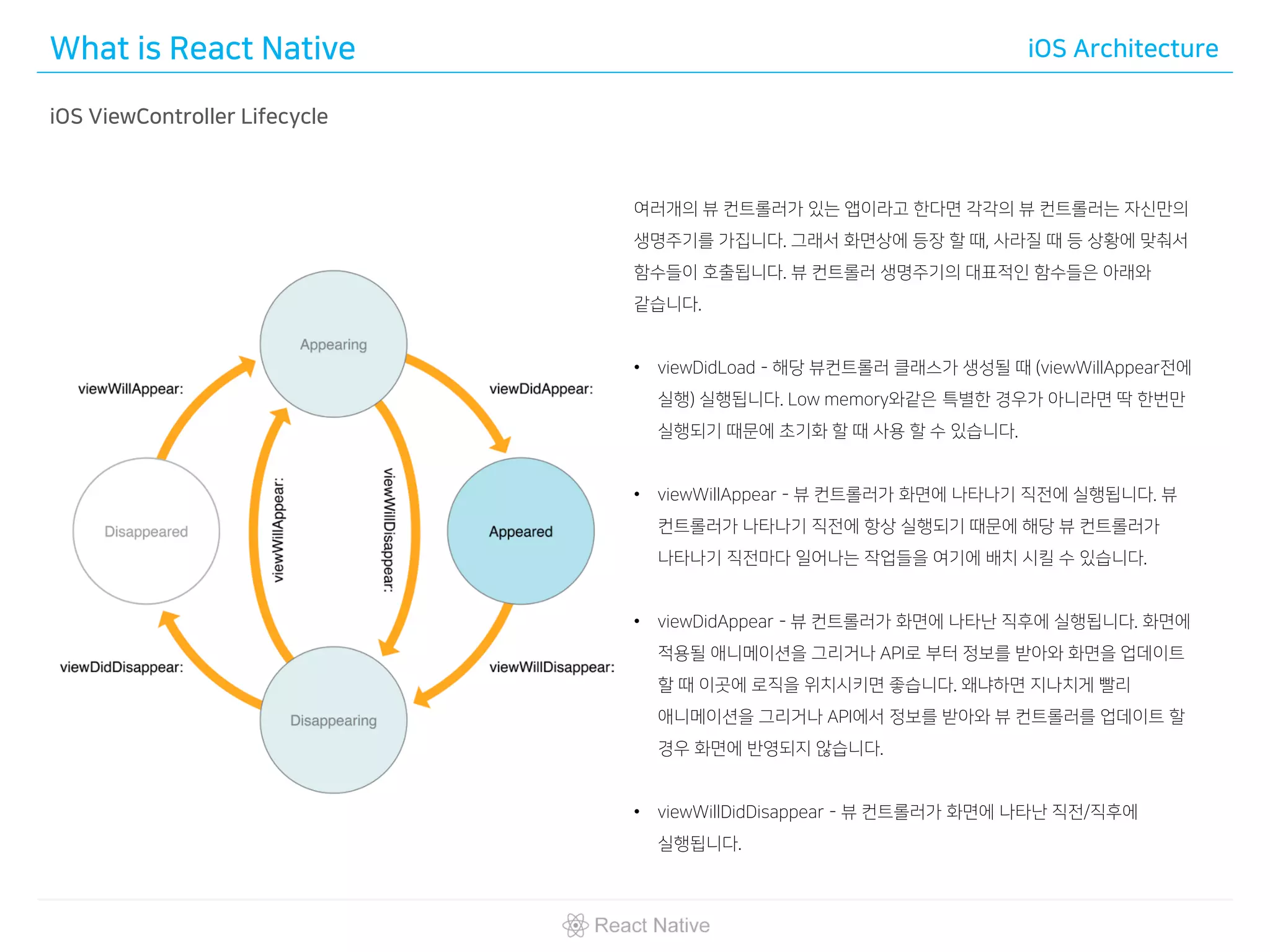 What is React Native

iOS Architecture

iOS ViewController Lifecycle

Appearing

viewWillAppear:

viewDidAppear:

Disappeared

viewWillAppear:

viewWillDisappear:

Appeared

viewDidDisappear:

viewWillDisappear:

Disappearing

여러개의 뷰 컨트롤러가 있는 앱이라고 한다면 각각의 뷰 컨트롤러는 자신만의 생명주기를 가집니다. 그래서 화면상에 등장 할 때, 사라질 때 등 상황에 맞춰서 함수들이 호출됩니다. 뷰 컨트롤러 생명주기의 대표적인 함수들은 아래와 같습니다.

• viewDidLoad - 해당 뷰컨트롤러 클래스가 생성될 때 (viewWillAppear전에 실행) 실행됩니다. Low memory와같은 특별한 경우가 아니라면 딱 한번만 실행되기 때문에 초기화 할 때 사용 할 수 있습니다.

• viewWillAppear - 뷰 컨트롤러가 화면에 나타나기 직전에 실행됩니다. 뷰 컨트롤러가 나타나기 직전에 항상 실행되기 때문에 해당 뷰 컨트롤러가 나타나기 직전마다 일어나는 작업들을 여기에 배치 시킬 수 있습니다.

• viewDidAppear - 뷰 컨트롤러가 화면에 나타난 직후에 실행됩니다. 화면에 적용될 애니메이션을 그리거나 API로 부터 정보를 받아와 화면을 업데이트 할 때 이곳에 로직을 위치시키면 좋습니다. 왜냐하면 지나치게 빨리 애니메이션을 그리거나 API에서 정보를 받아와 뷰 컨트롤러를 업데이트 할 경우 화면에 반영되지 않습니다.

• viewWillDidDisappear - 뷰 컨트롤러가 화면에 나타난 직전/직후에 실행됩니다.

React Native